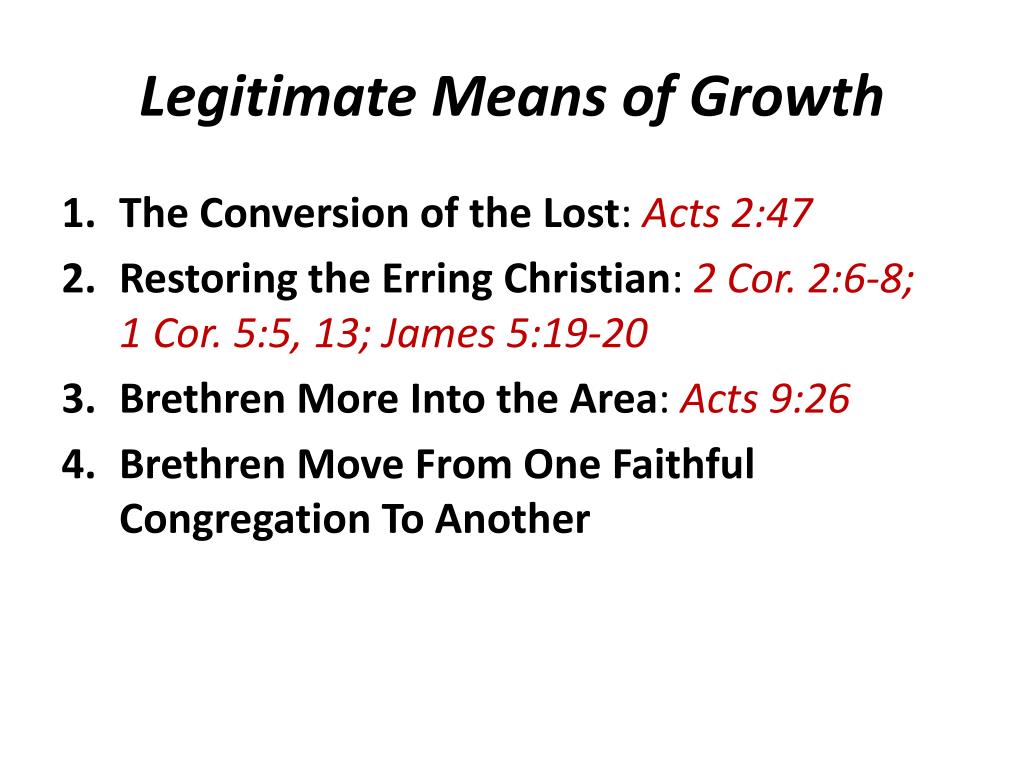 Legitimate Means of Growth

1. The Conversion of the Lost: Acts 2:47
2. Restoring the Erring Christian: 2 Cor. 2:6-8; 1 Cor. 5:5, 13; James 5:19-20
3. Brethren More Into the Area: Acts 9:26
4. Brethren Move From One Faithful Congregation To Another